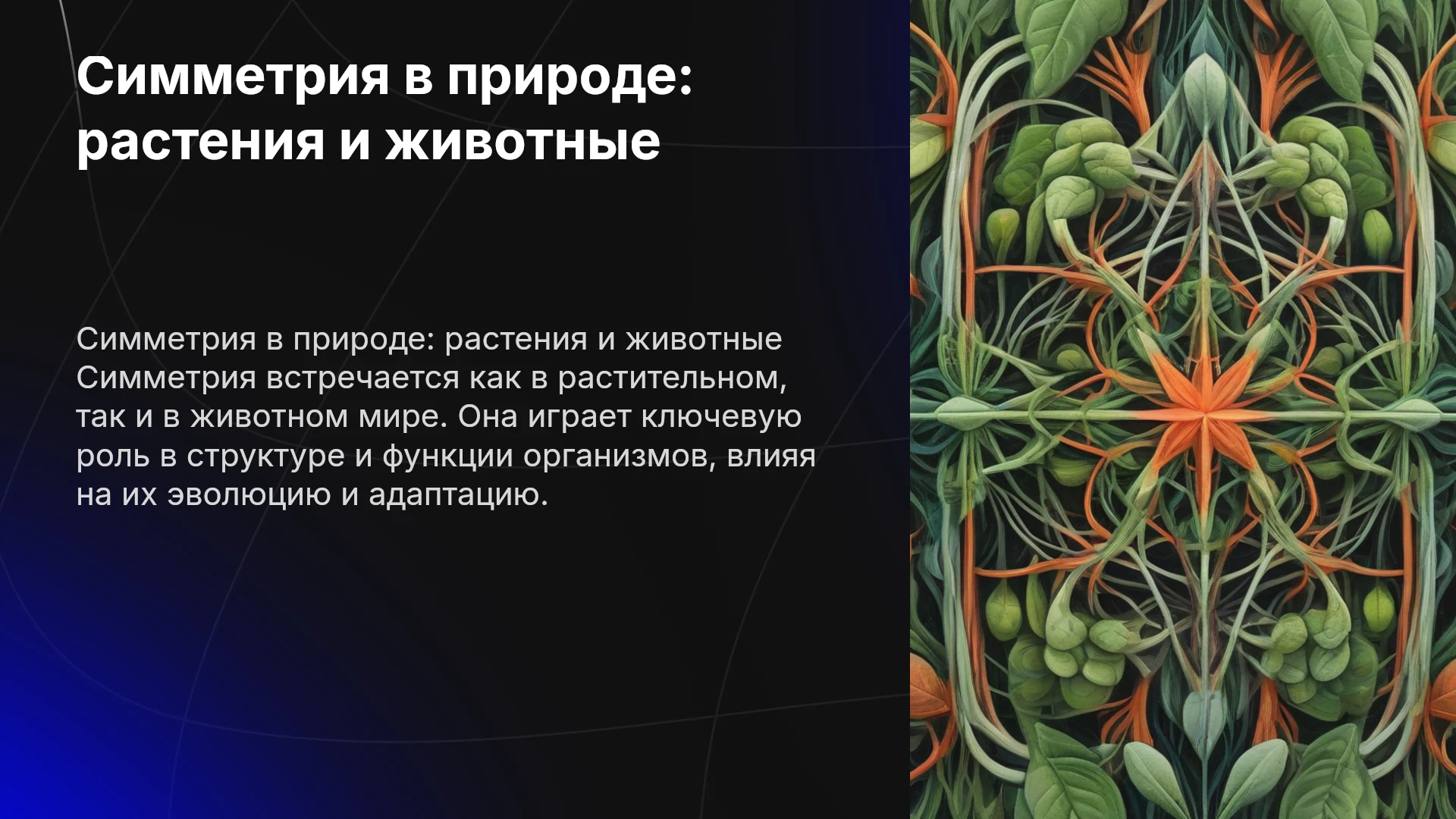 Симметрия в природе: растения и животные

Симметрия в природе: растения и животные Симметрия встречается как в растительном, так и в животном мире. Она играет ключевую роль в структуре и функции организмов, влияя на их эволюцию и адаптацию.